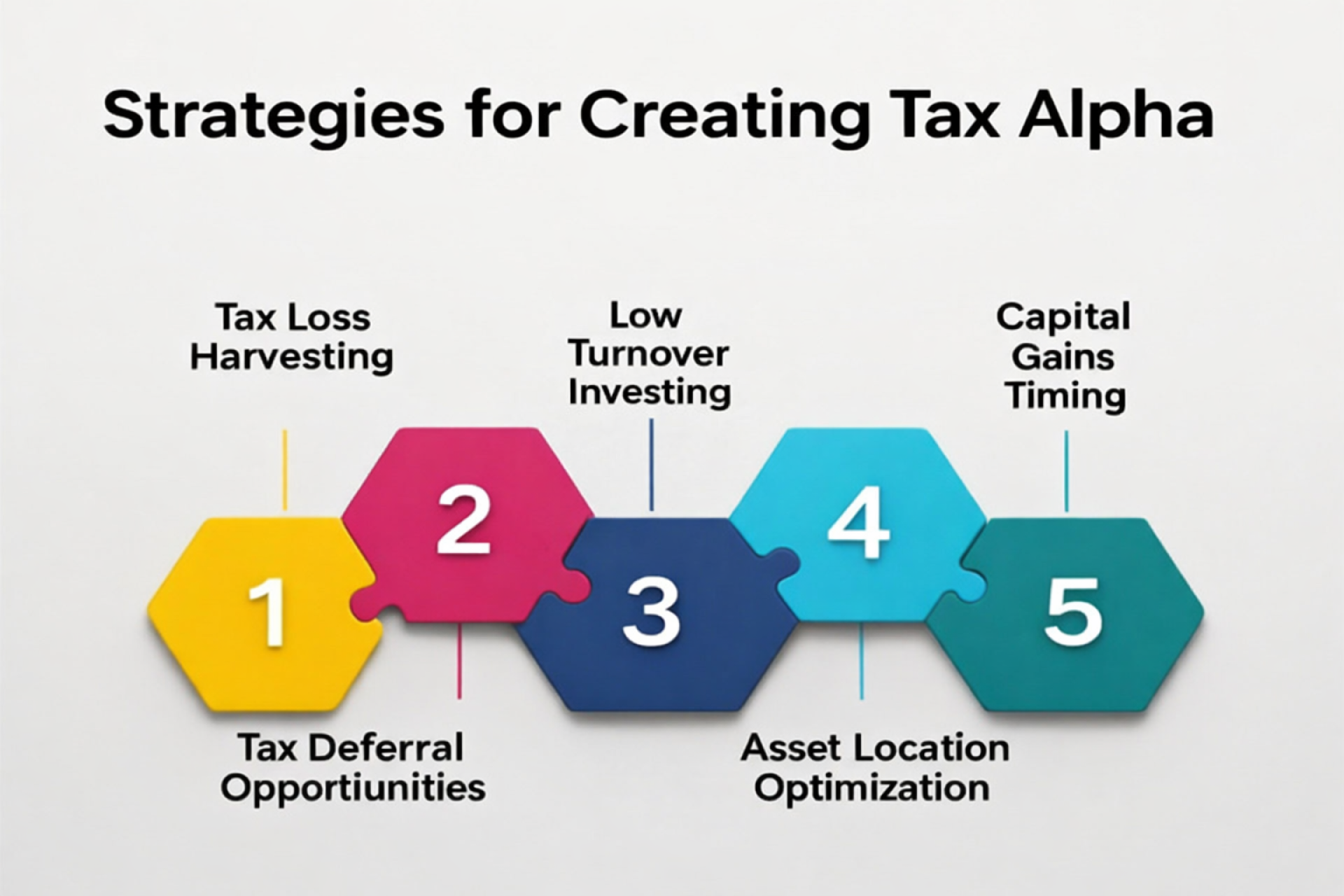 Strategies for Creating Tax Alpha

Tax Loss Harvesting

Low Turnover Investing

Capital Gains Timing

1

2

3

4

5

Tax Deferral Opportiunities

Asset Location Optimization